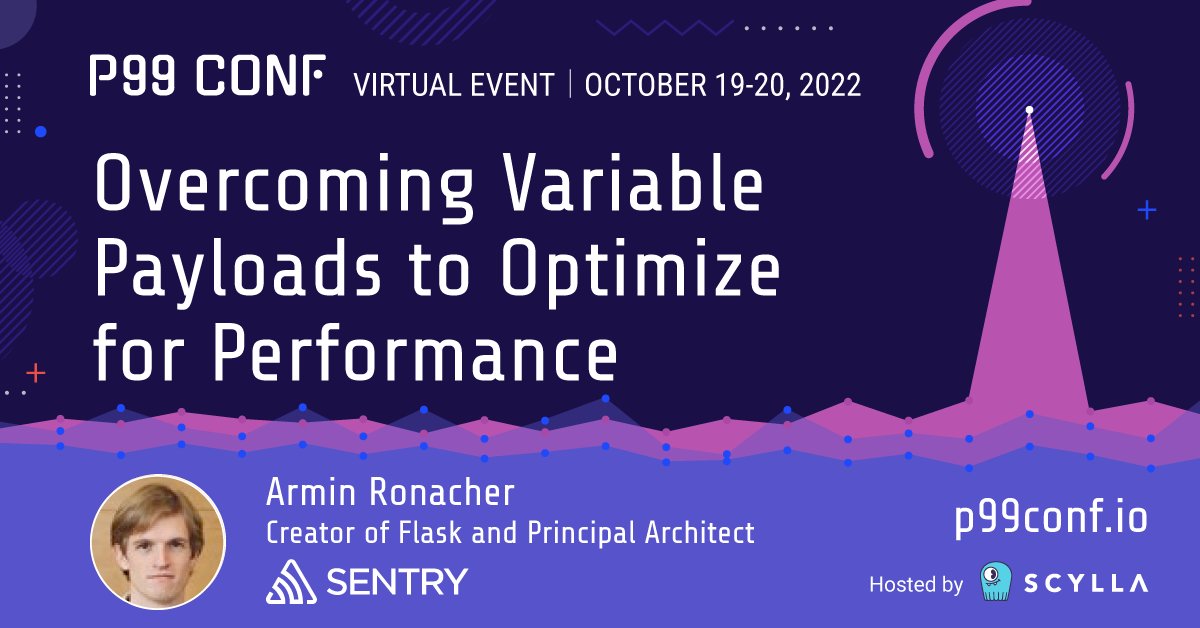 P99 CONF VIRTUAL EVENT | OCTOBER 19-20, 2022

Overcoming Variable Payloads to Optimize for Performance

Armin Ronacher
Creator of Flask and Principal Architect

SENTRY

p99conf.io

Hosted by SCYLLA